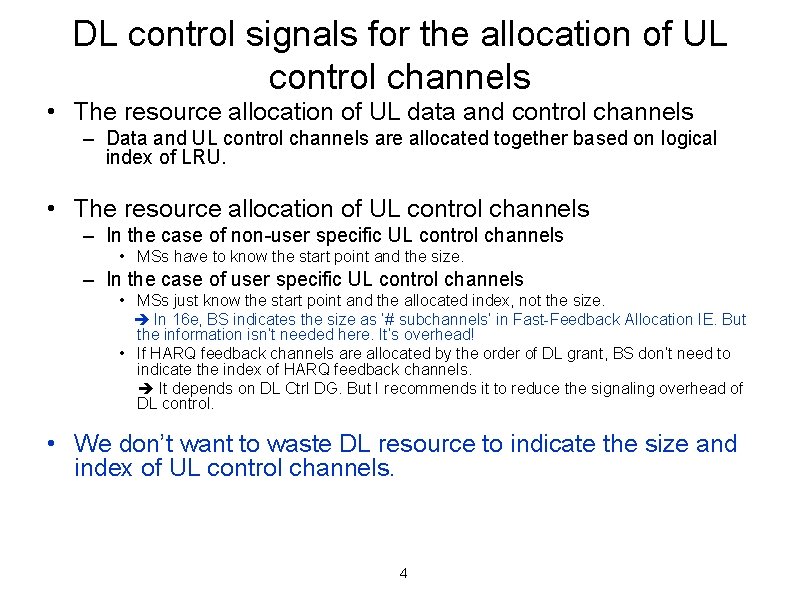 DL control signals for the allocation of UL control channels

• The resource allocation of UL data and control channels
– Data and UL control channels are allocated together based on logical index of LRU.

• The resource allocation of UL control channels
– In the case of non-user specific UL control channels
• MSs have to know the start point and the size.
– In the case of user specific UL control channels
• MSs just know the start point and the allocated index, not the size.
➔ In 16e, BS indicates the size as '# subchannels' in Fast-Feedback Allocation IE. But the information isn't needed here. It's overhead!
• If HARQ feedback channels are allocated by the order of DL grant, BS don't need to indicate the index of HARQ feedback channels.
➔ It depends on DL Ctrl DG. But I recommends it to reduce the signaling overhead of DL control.

• We don't want to waste DL resource to indicate the size and index of UL control channels.

4